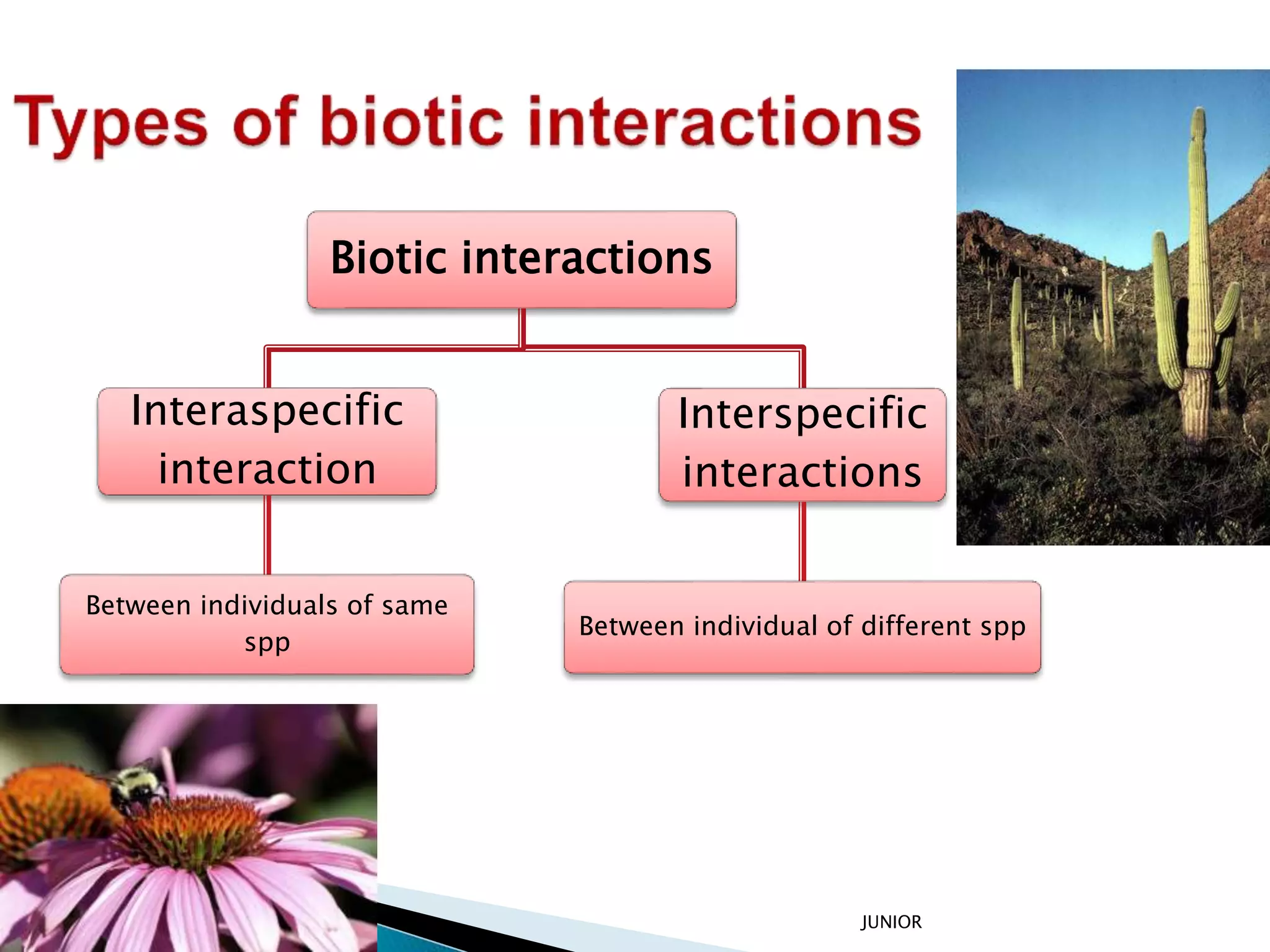 Types of biotic interactions

Biotic interactions

Interaspecific interaction

Interspecific interactions

Between individuals of same spp

Between individual of different spp

JUNIOR